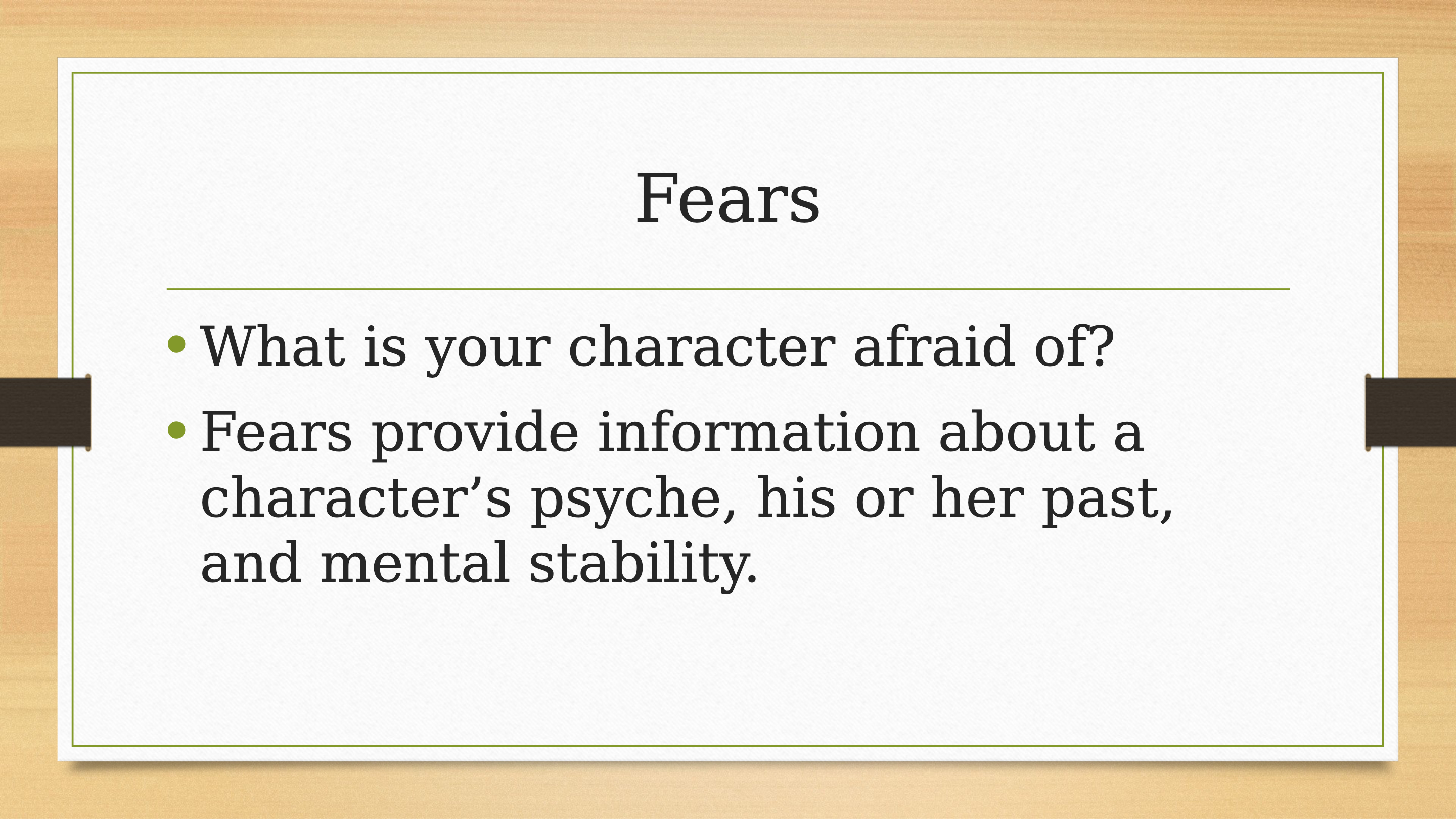 Fears

• What is your character afraid of?
• Fears provide information about a character’s psyche, his or her past, and mental stability.